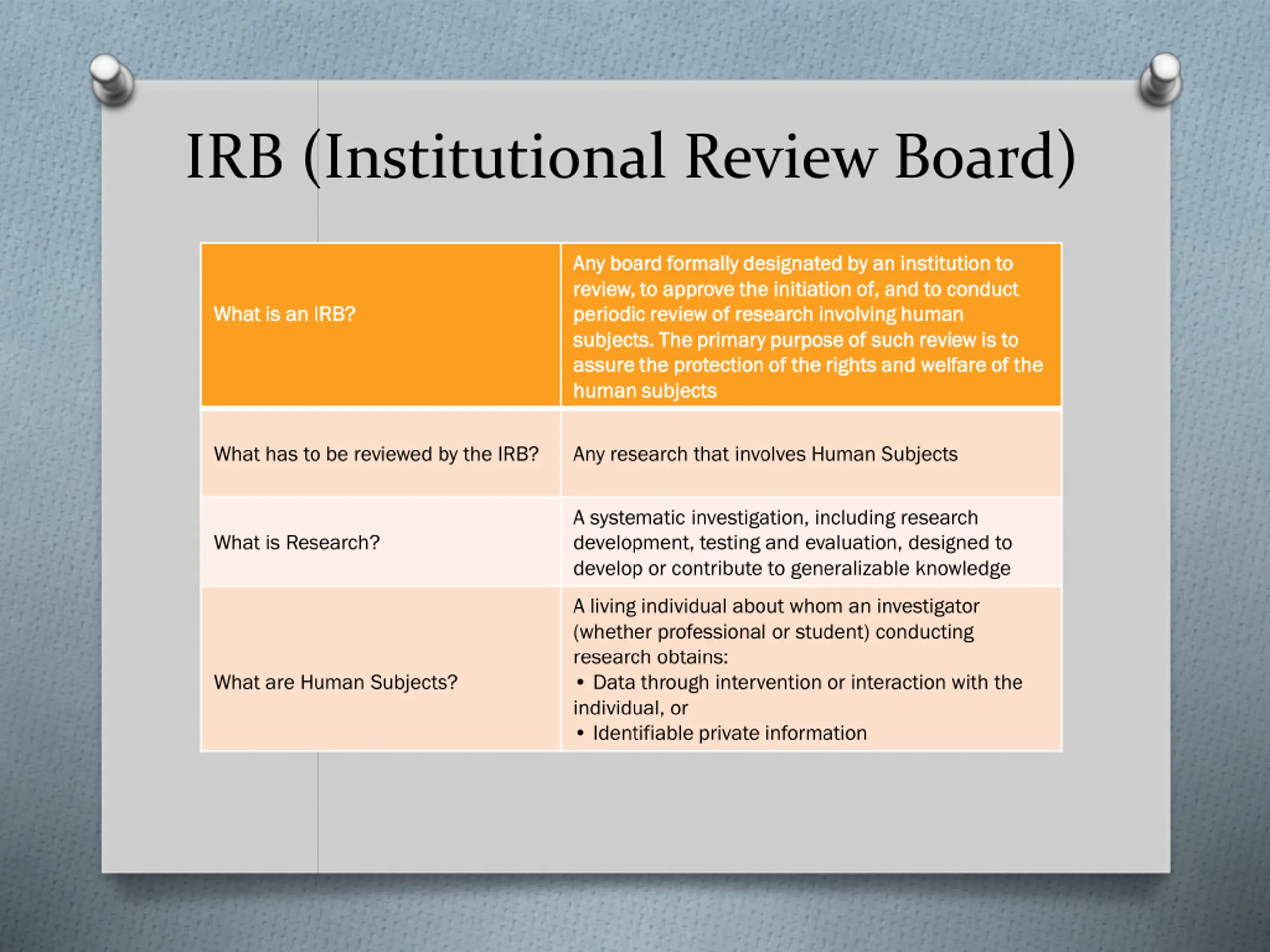 IRB (Institutional Review Board)

| What is an IRB? | Any board formally designated by an institution to review, to approve the initiation of, and to conduct periodic review of research involving human subjects. The primary purpose of such review is to assure the protection of the rights and welfare of the human subjects |
|---|---|
| What has to be reviewed by the IRB? | Any research that involves Human Subjects |
| What is Research? | A systematic investigation, including research development, testing and evaluation, designed to develop or contribute to generalizable knowledge |
| What are Human Subjects? | A living individual about whom an investigator (whether professional or student) conducting research obtains: • Data through intervention or interaction with the individual, or • Identifiable private information |